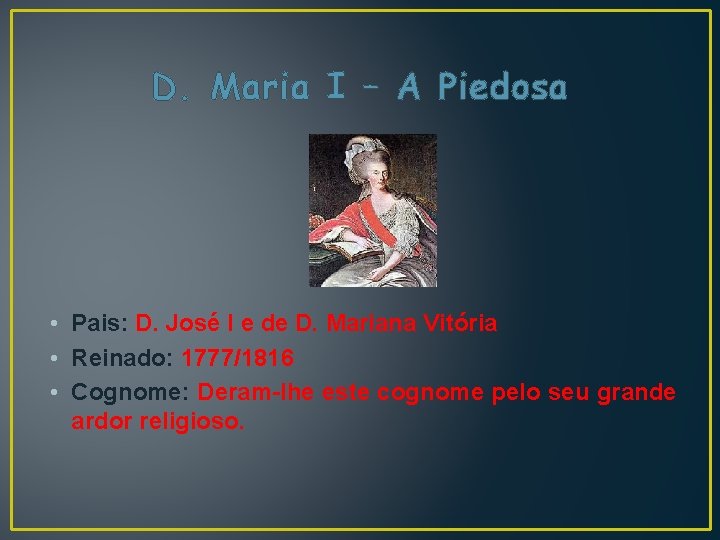 D. Maria I – A Piedosa

• Pais: D. José I e de D. Mariana Vitória
• Reinado: 1777/1816
• Cognome: Deram-lhe este cognome pelo seu grande ardor religioso.